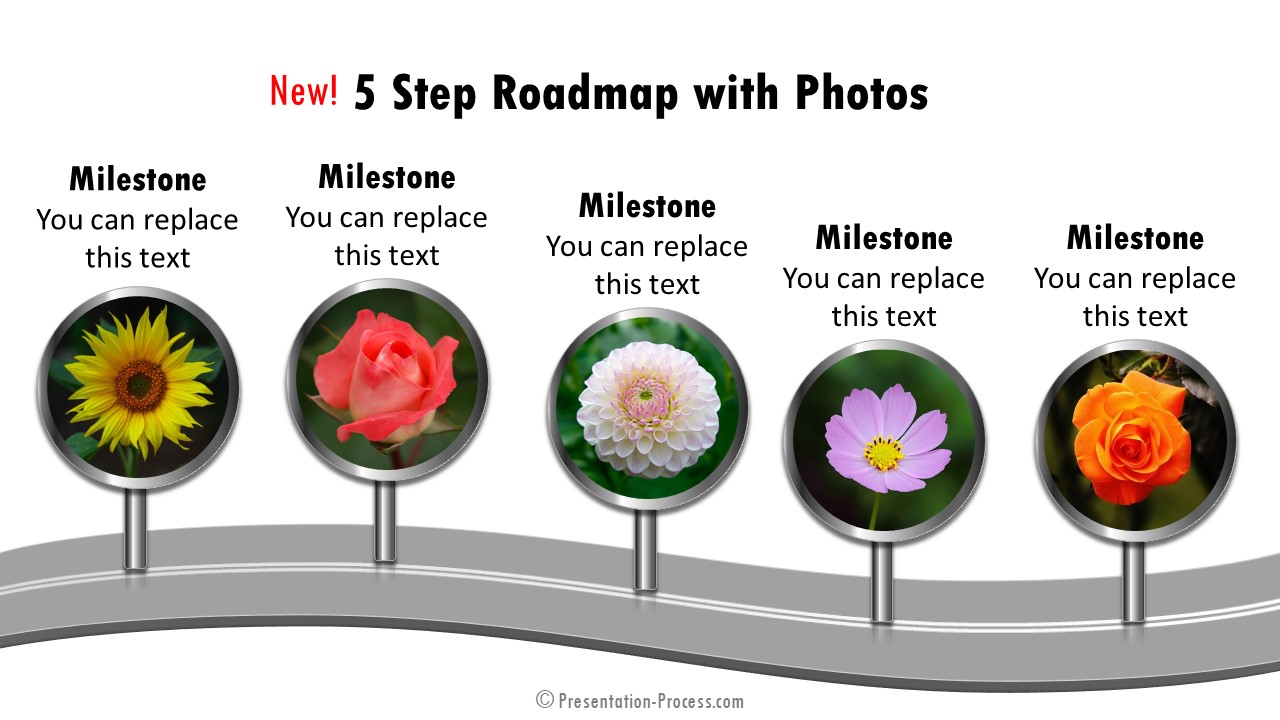 New! 5 Step Roadmap with Photos

Milestone
You can replace this text

Milestone
You can replace this text

Milestone
You can replace this text

Milestone
You can replace this text

Milestone
You can replace this text

© Presentation-Process.com